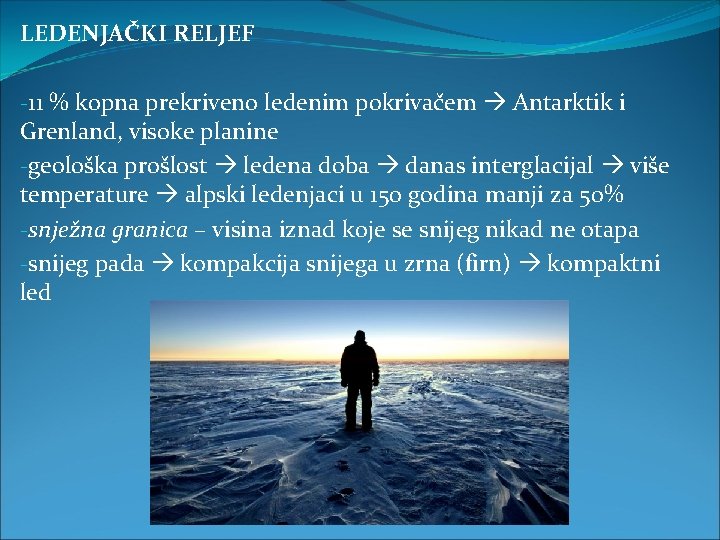 LEDENJAČKI RELJEF

-11 % kopna prekriveno ledenim pokrivačem → Antarktik i Grenland, visoke planine

-geološka prošlost → ledena doba → danas interglacijal → više temperature → alpski ledenjaci u 150 godina manji za 50%

-snježna granica – visina iznad koje se snijeg nikad ne otapa

-snijeg pada → kompakcija snijega u zrna (firn) → kompaktni led